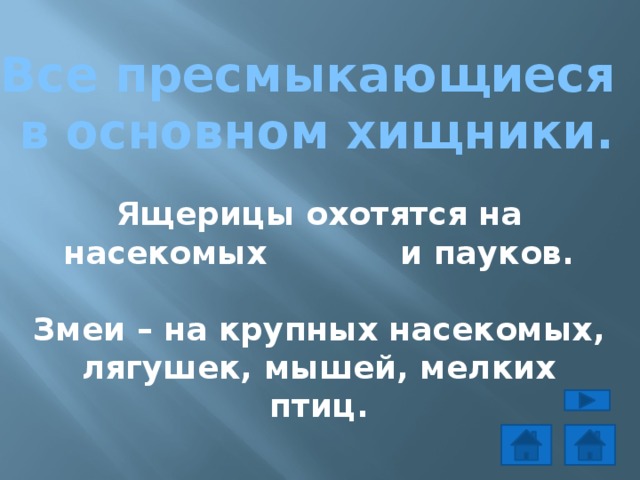 Все пресмыкающиеся в основном хищники.

Ящерицы охотятся на насекомых и пауков.

Змеи – на крупных насекомых, лягушек, мышей, мелких птиц.